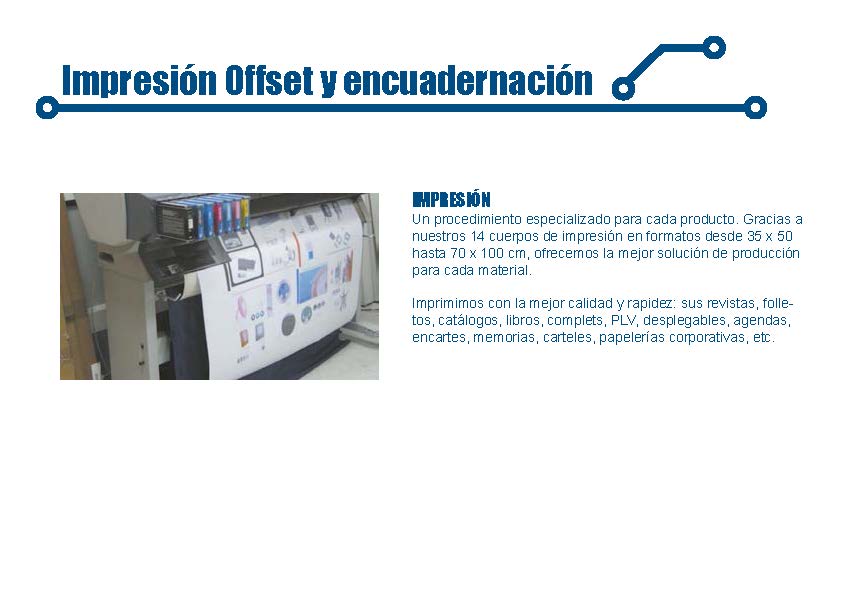 Impresión Offset y encuadernación

IMPRESIÓN
Un procedimiento especializado para cada producto. Gracias a nuestros 14 cuerpos de impresión en formatos desde 35 x 50 hasta 70 x 100 cm, ofrecemos la mejor solución de producción para cada material.

Imprimimos con la mejor calidad y rapidez: sus revistas, folletos, catálogos, libros, complets, PLV, desplegables, agendas, encartes, memorias, carteles, papelerías corporativas, etc.